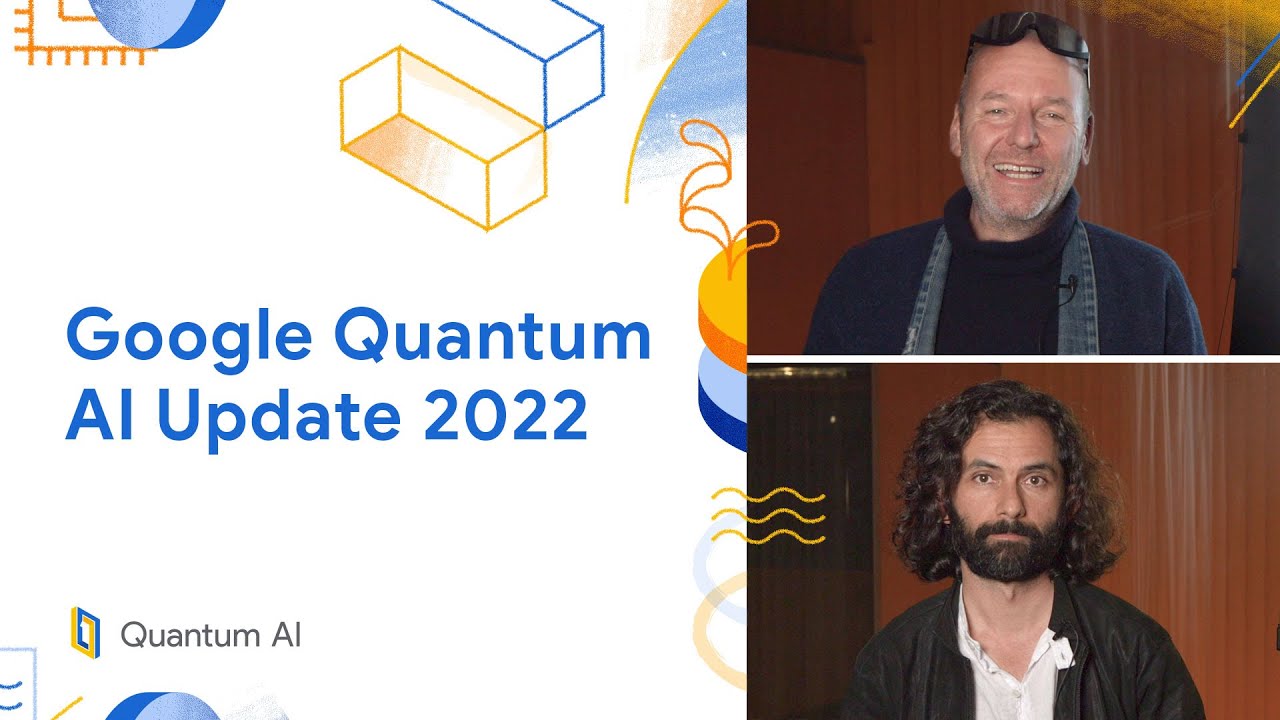 Google Quantum AI Update 2022

Quantum AI